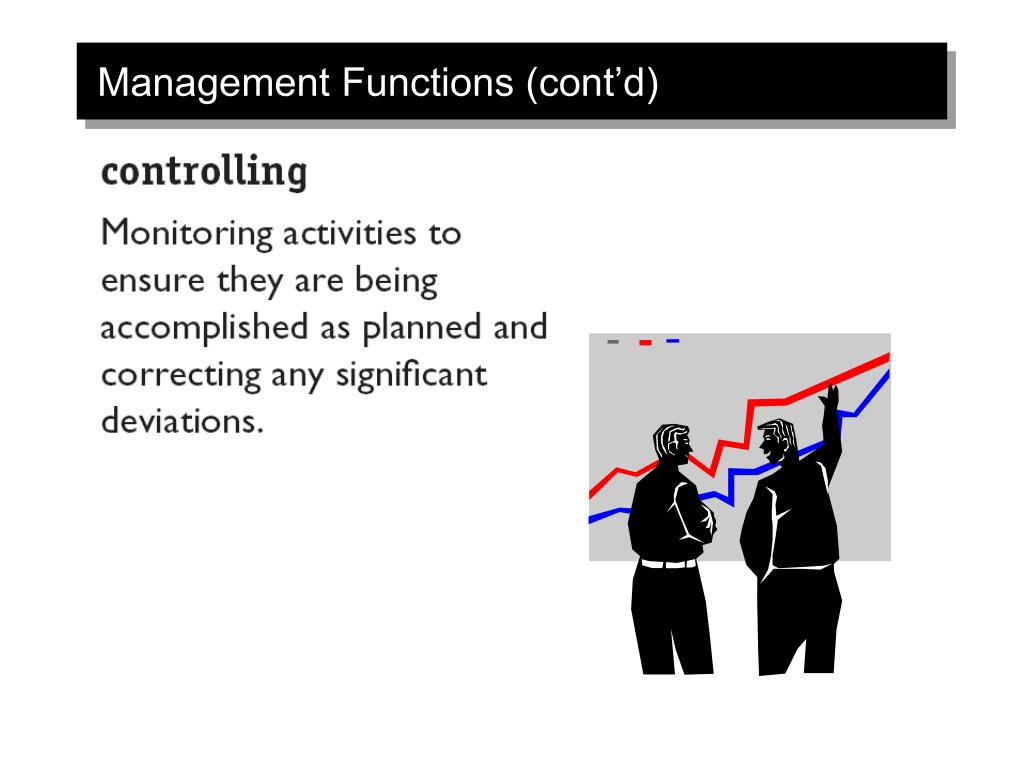 Management Functions (cont’d)

controlling

Monitoring activities to ensure they are being accomplished as planned and correcting any significant deviations.